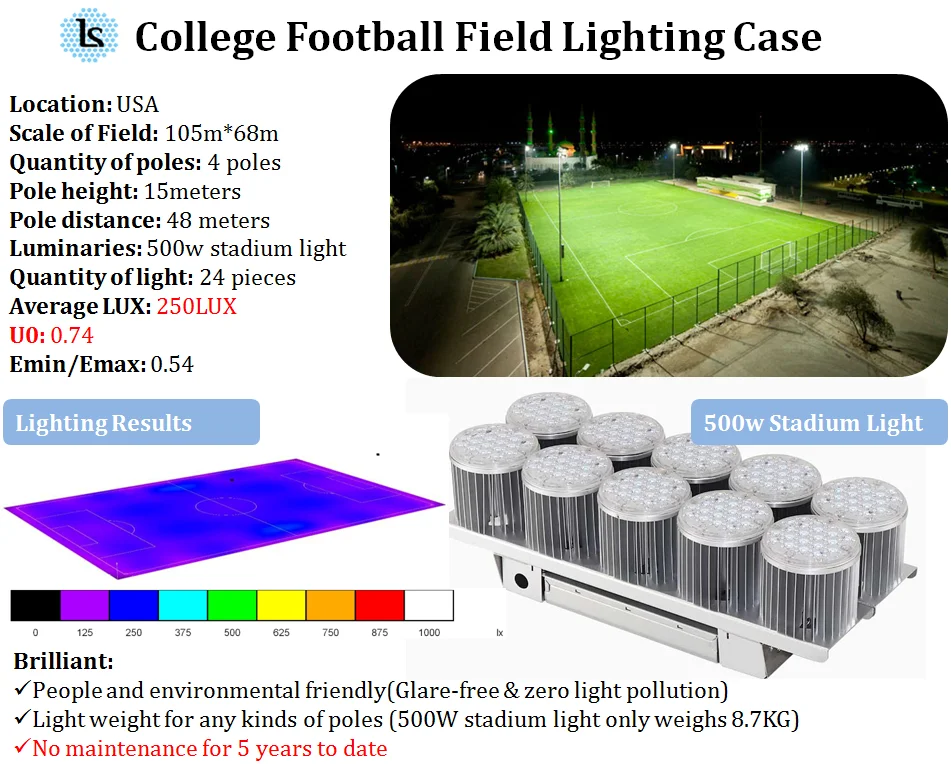 LS College Football Field Lighting Case

Location: USA
Scale of Field: 105m*68m
Quantity of poles: 4 poles
Pole height: 15meters
Pole distance: 48 meters
Luminaries: 500w stadium light
Quantity of light: 24 pieces
Average LUX: 250LUX
U0: 0.74
Emin/Emax: 0.54

Lighting Results

500w Stadium Light

0 125 250 375 500 625 750 875 1000 lx

Brilliant:
✓People and environmental friendly(Glare-free & zero light pollution)
✓Light weight for any kinds of poles (500W stadium light only weighs 8.7KG)
✓No maintenance for 5 years to date